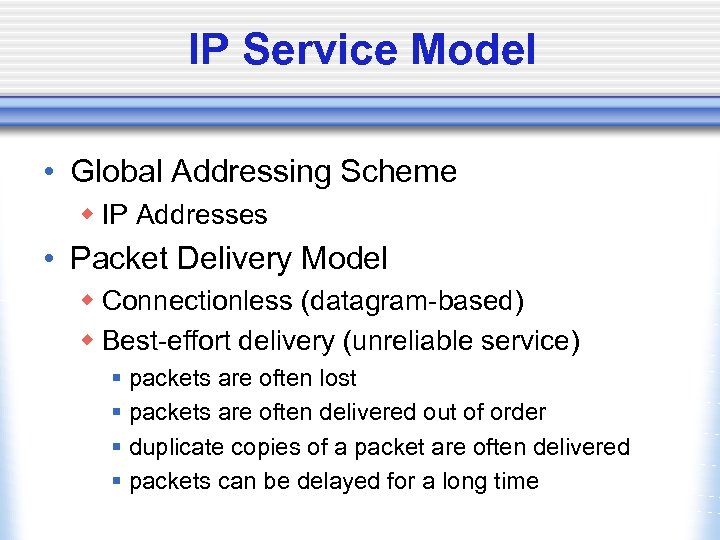 IP Service Model

• Global Addressing Scheme
◆ IP Addresses
• Packet Delivery Model
◆ Connectionless (datagram-based)
◆ Best-effort delivery (unreliable service)
▪ packets are often lost
▪ packets are often delivered out of order
▪ duplicate copies of a packet are often delivered
▪ packets can be delayed for a long time